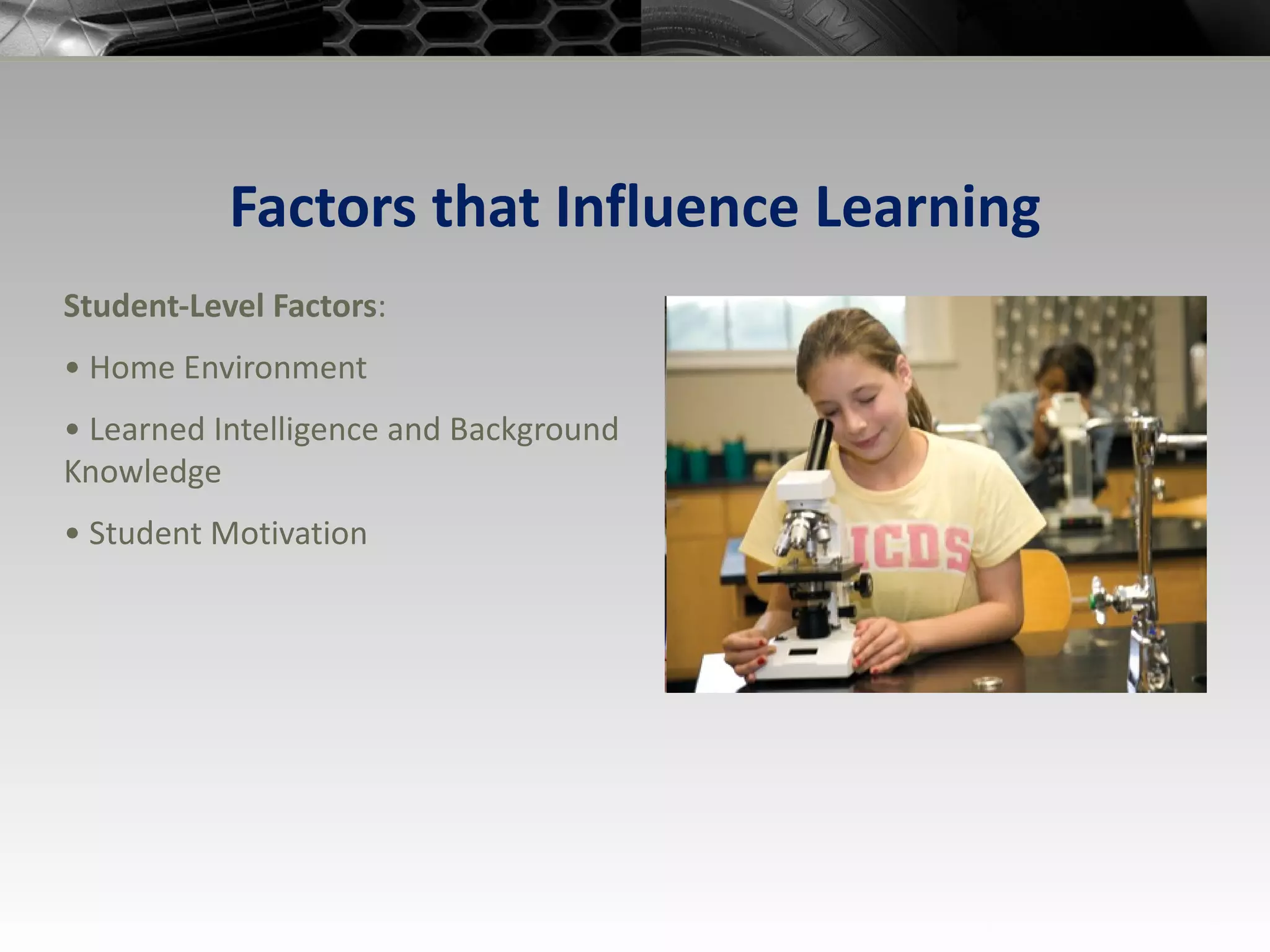 Factors that Influence Learning

Student-Level Factors:

• Home Environment

• Learned Intelligence and Background Knowledge

• Student Motivation

ICDS